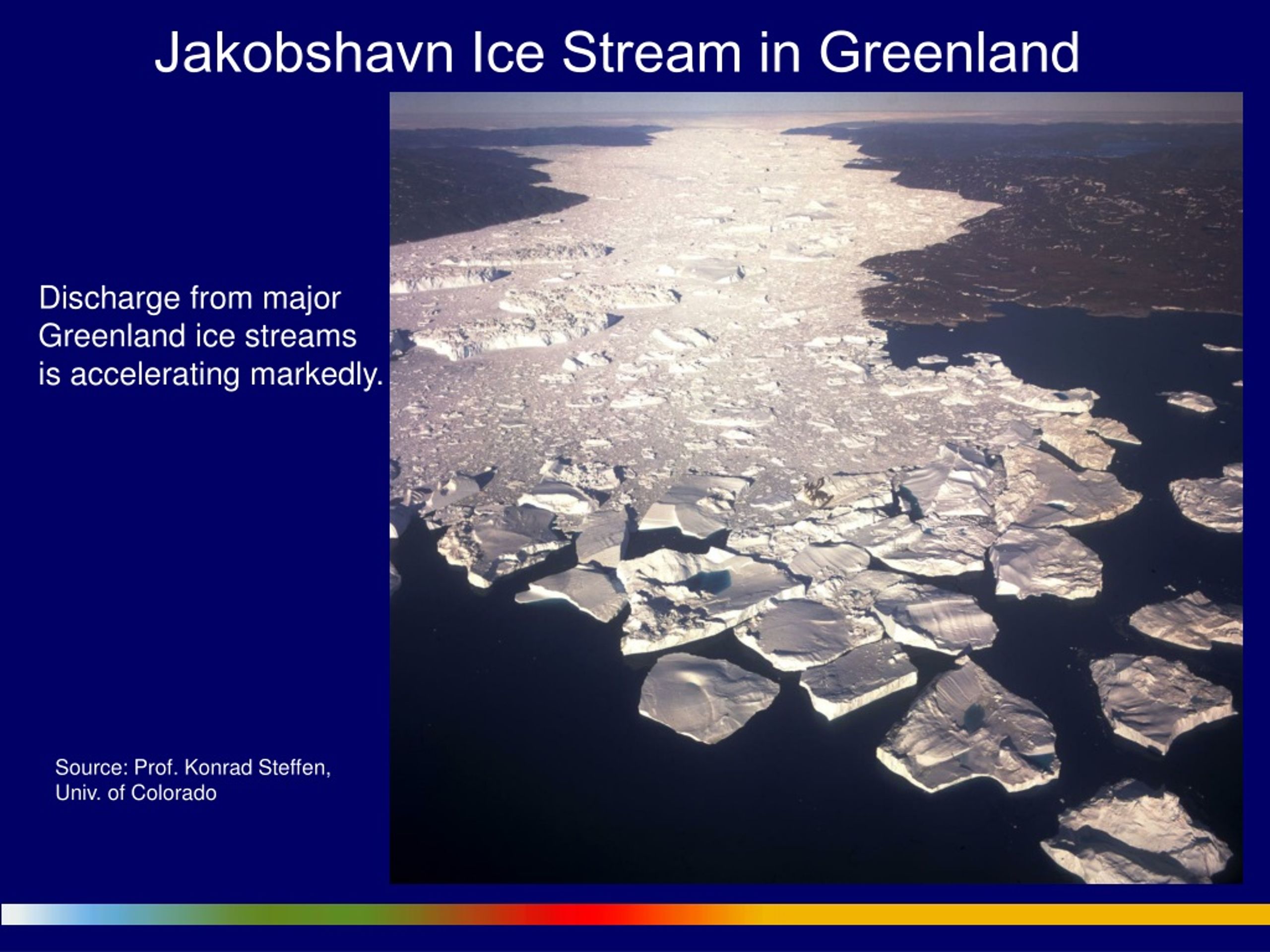 Jakobshavn Ice Stream in Greenland

Discharge from major Greenland ice streams is accelerating markedly.

Source: Prof. Konrad Steffen, Univ. of Colorado